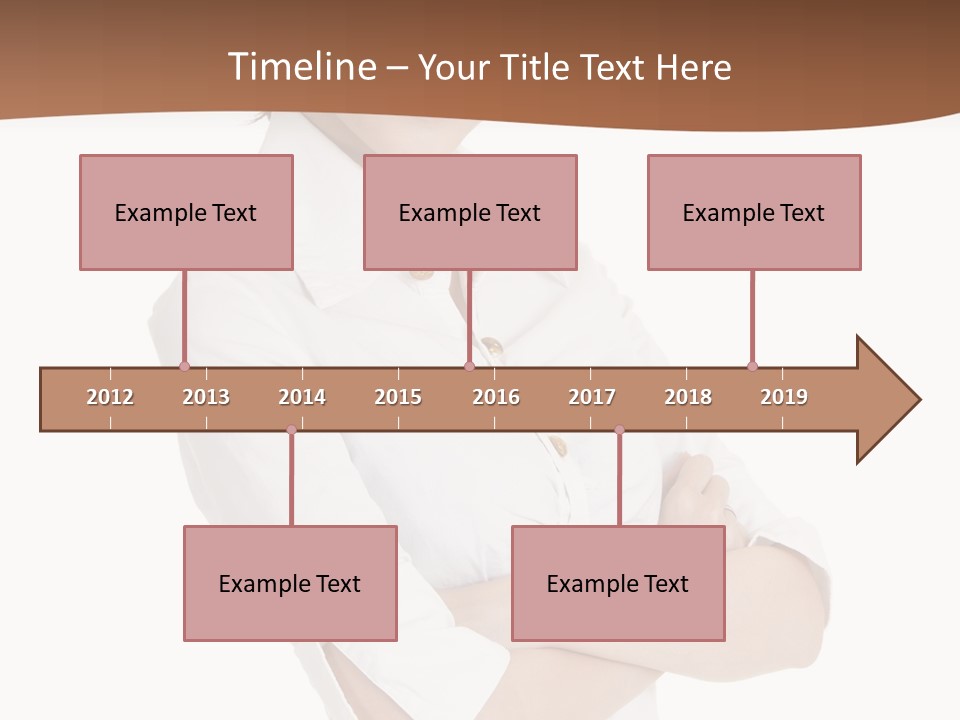 Timeline – Your Title Text Here

Example Text

Example Text

Example Text

2012 2013 2014 2015 2016 2017 2018 2019

Example Text

Example Text